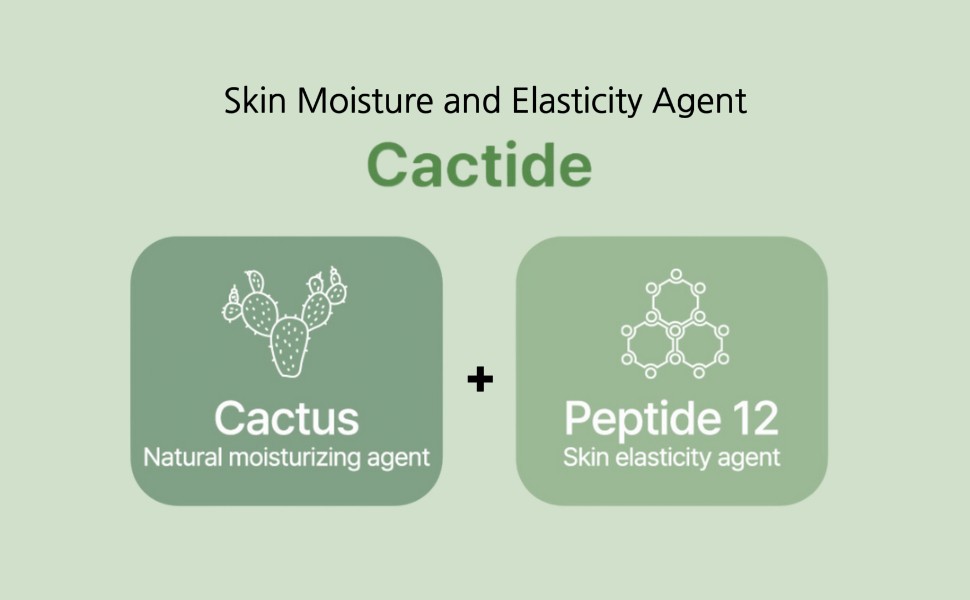 Skin Moisture and Elasticity Agent

Cactide

Cactus
Natural moisturizing agent

+

Peptide 12
Skin elasticity agent